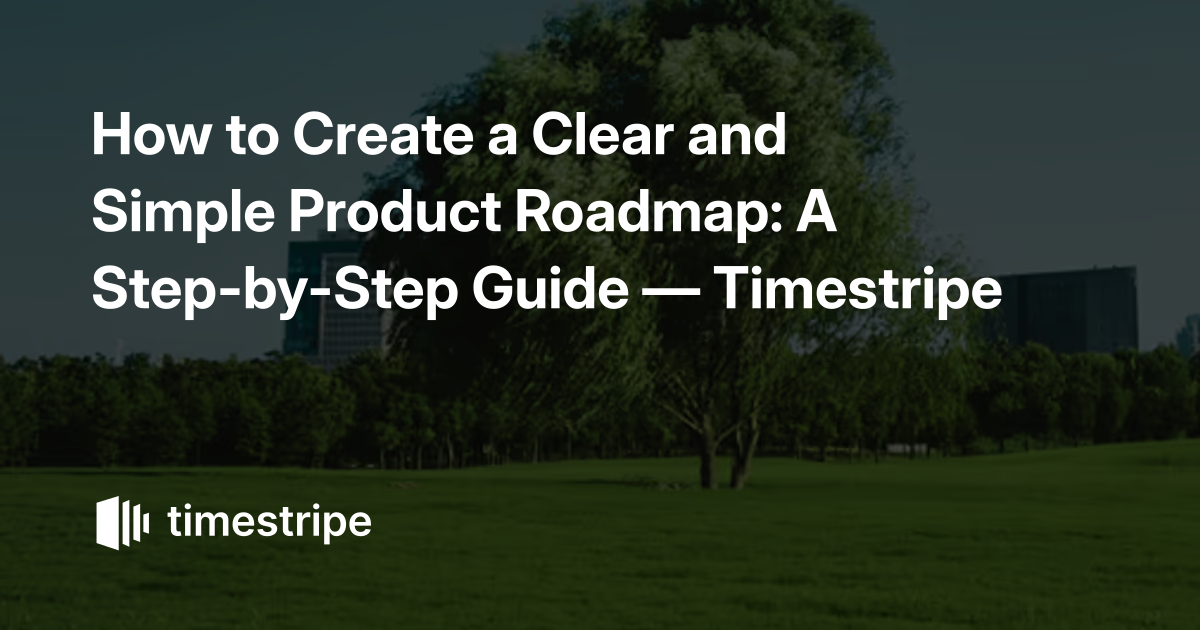 How to Create a Clear and Simple Product Roadmap: A Step-by-Step Guide — Timestripe

timestripe